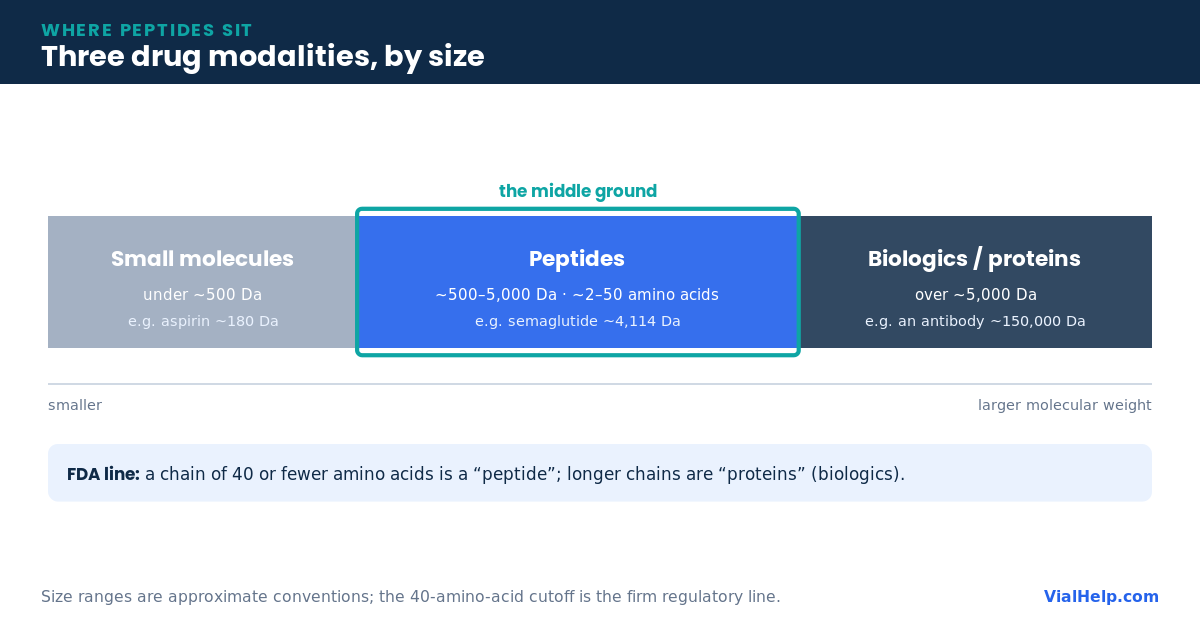 WHERE PEPTIDES SIT
Three drug modalities, by size

the middle ground

Small molecules
under ~500 Da
e.g. aspirin ~180 Da

Peptides
~500–5,000 Da · ~2–50 amino acids
e.g. semaglutide ~4,114 Da

Biologics / proteins
over ~5,000 Da
e.g. an antibody ~150,000 Da

smaller

larger molecular weight

FDA line: a chain of 40 or fewer amino acids is a “peptide”; longer chains are “proteins” (biologics).

Size ranges are approximate conventions; the 40-amino-acid cutoff is the firm regulatory line.

VialHelp.com